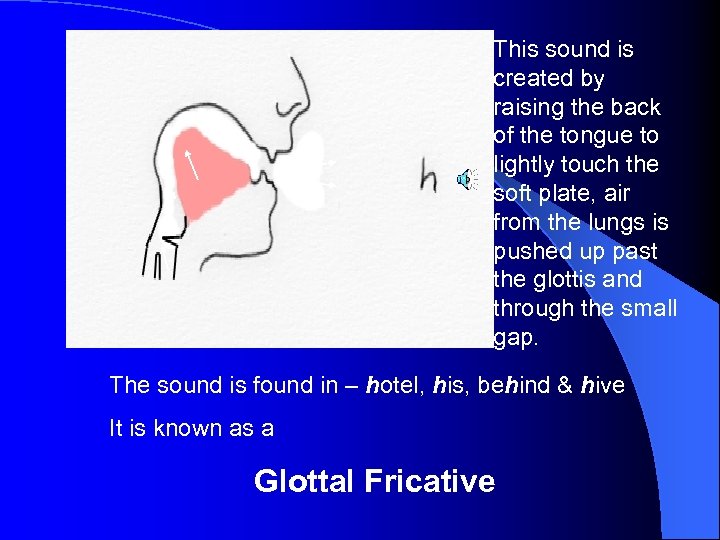 h

This sound is created by raising the back of the tongue to lightly touch the soft plate, air from the lungs is pushed up past the glottis and through the small gap.

The sound is found in – hotel, his, behind & hive

It is known as a

Glottal Fricative